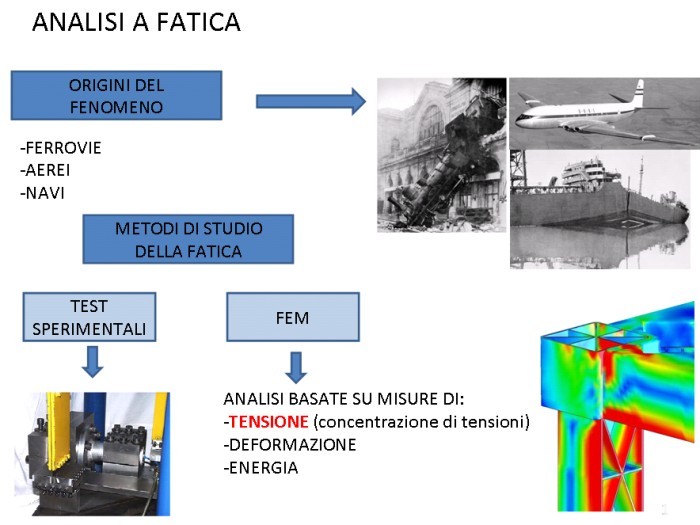 ANALISI A FATICA

ORIGINI DEL FENOMENO

-FERROVIE
-AEREI
-NAVI

METODI DI STUDIO DELLA FATICA

TEST SPERIMENTALI

FEM

ANALISI BASATE SU MISURE DI:
-TENSIONE (concentrazione di tensioni)
-DEFORMAZIONE
-ENERGIA

1